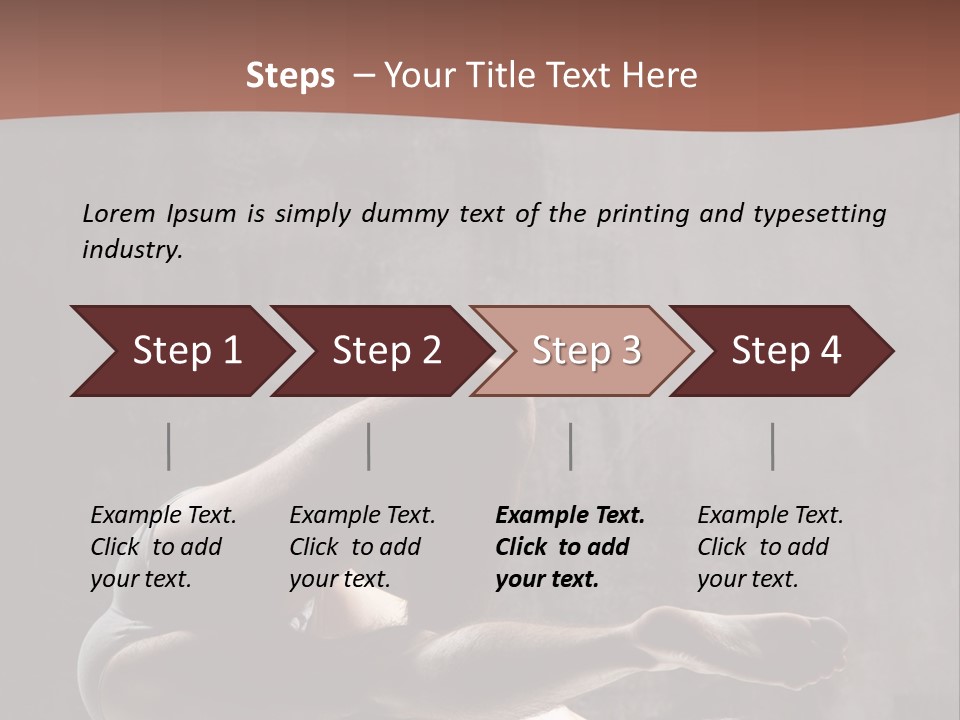 Steps – Your Title Text Here

Lorem Ipsum is simply dummy text of the printing and typesetting industry.

Step 1

Step 2

Step 3

Step 4

Example Text. Click to add your text.

Example Text. Click to add your text.

Example Text. Click to add your text.

Example Text. Click to add your text.